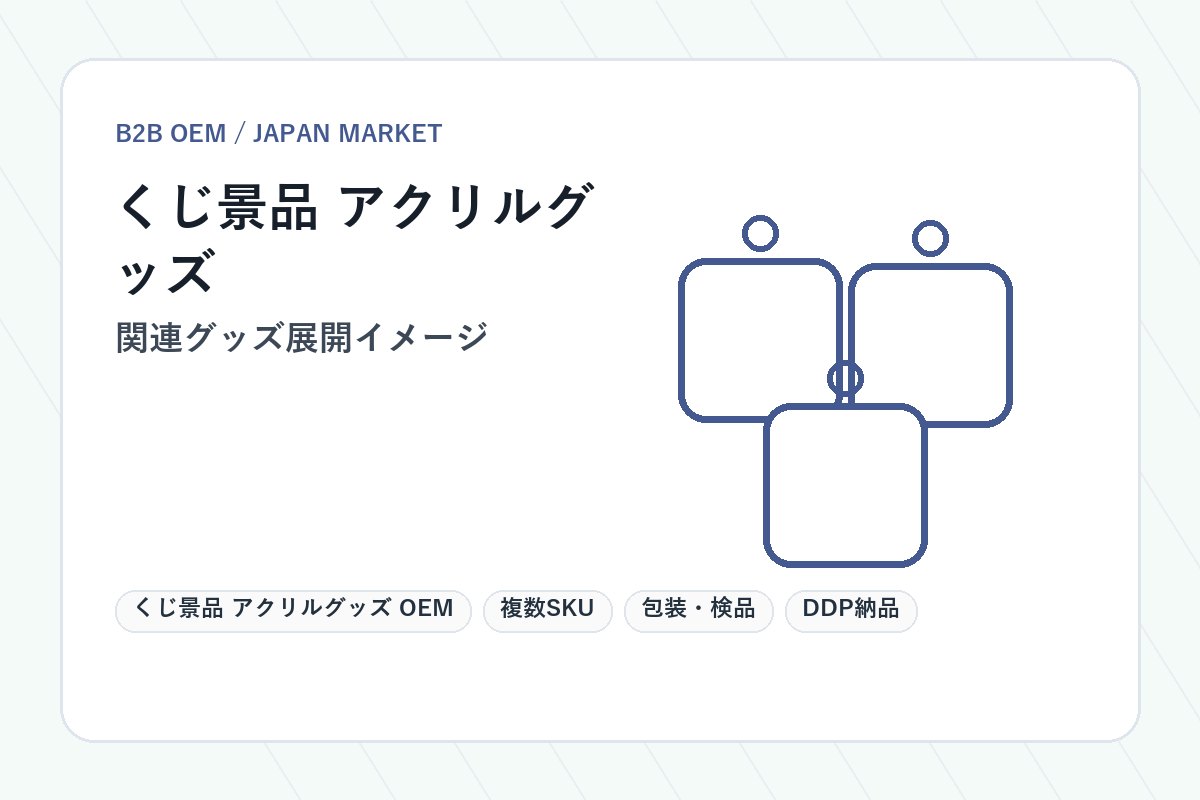 B2B OEM / JAPAN MARKET

くじ景品 アクリルグッズ

関連グッズ展開イメージ

くじ景品 アクリルグッズ OEM

複数SKU

包装・検品

DDP納品